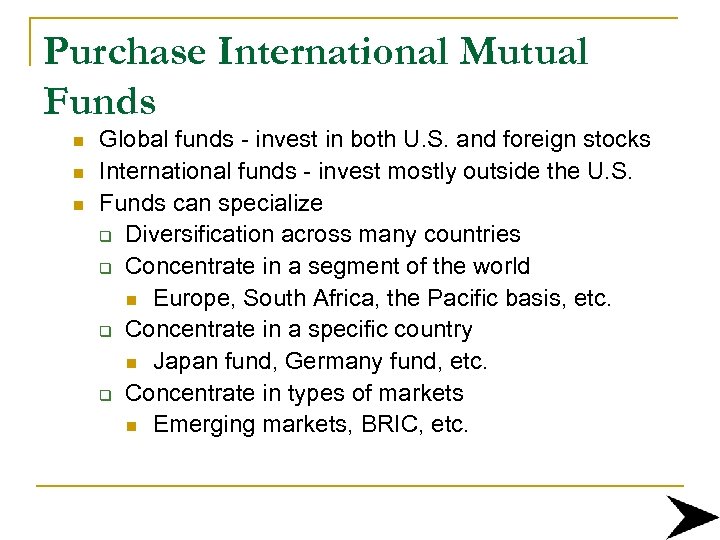 Purchase International Mutual Funds

- Global funds - invest in both U.S. and foreign stocks
- International funds - invest mostly outside the U.S.
- Funds can specialize
  - Diversification across many countries
  - Concentrate in a segment of the world
    - Europe, South Africa, the Pacific basis, etc.
  - Concentrate in a specific country
    - Japan fund, Germany fund, etc.
  - Concentrate in types of markets
    - Emerging markets, BRIC, etc.